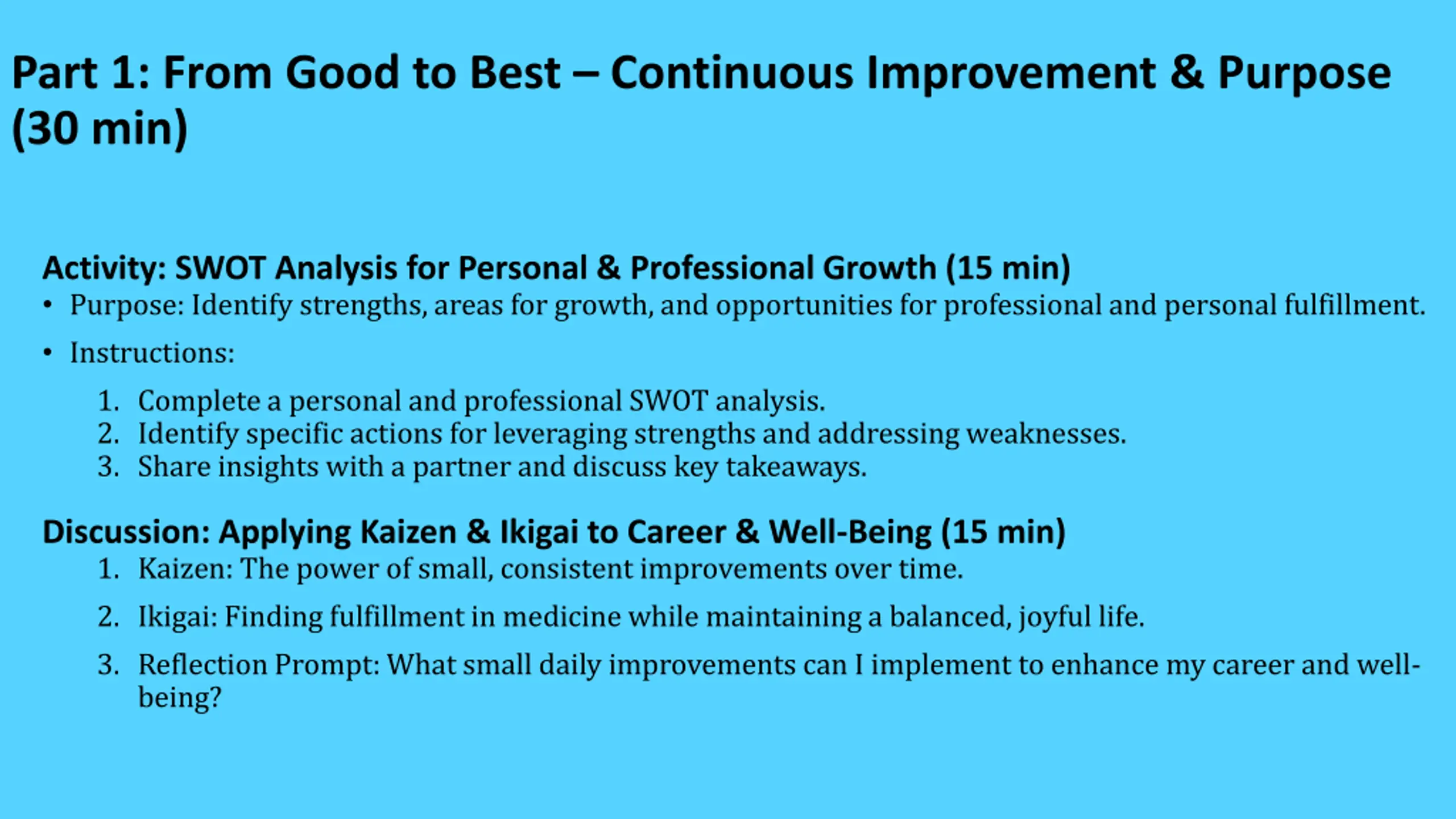 Part 1: From Good to Best – Continuous Improvement & Purpose (30 min)

Activity: SWOT Analysis for Personal & Professional Growth (15 min)
• Purpose: Identify strengths, areas for growth, and opportunities for professional and personal fulfillment.
• Instructions:
1. Complete a personal and professional SWOT analysis.
2. Identify specific actions for leveraging strengths and addressing weaknesses.
3. Share insights with a partner and discuss key takeaways.

Discussion: Applying Kaizen & Ikigai to Career & Well-Being (15 min)
1. Kaizen: The power of small, consistent improvements over time.
2. Ikigai: Finding fulfillment in medicine while maintaining a balanced, joyful life.
3. Reflection Prompt: What small daily improvements can I implement to enhance my career and well-being?